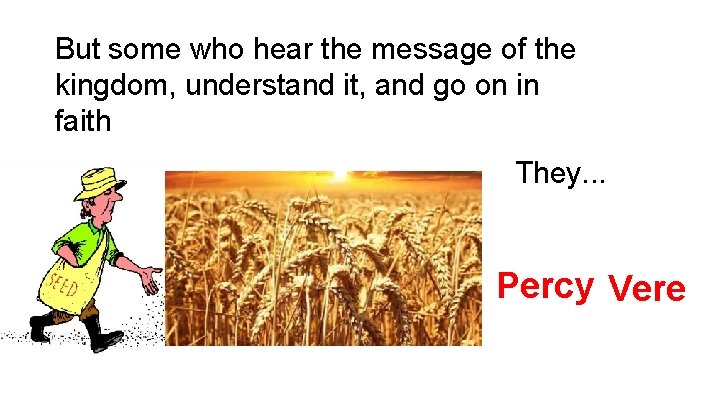 But some who hear the message of the kingdom, understand it, and go on in faith

SEED

They...

Percy Vere